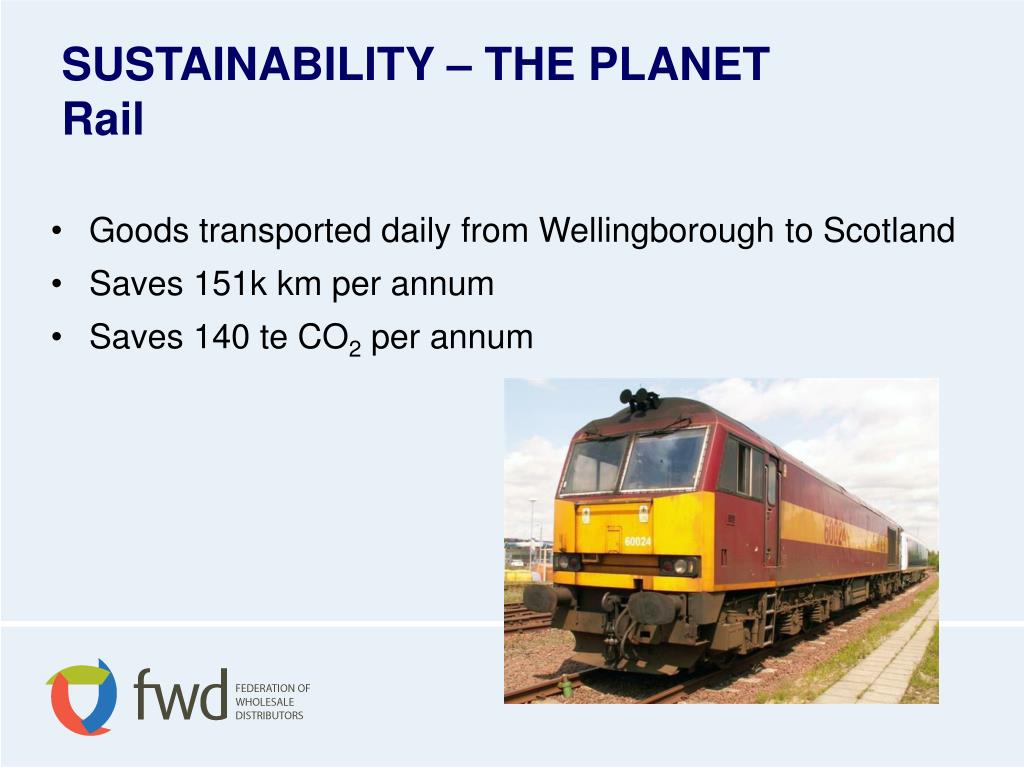 SUSTAINABILITY – THE PLANET
Rail

• Goods transported daily from Wellingborough to Scotland
• Saves 151k km per annum
• Saves 140 te $CO_2$ per annum

60024

60024

fwd FEDERATION OF WHOLESALE DISTRIBUTORS